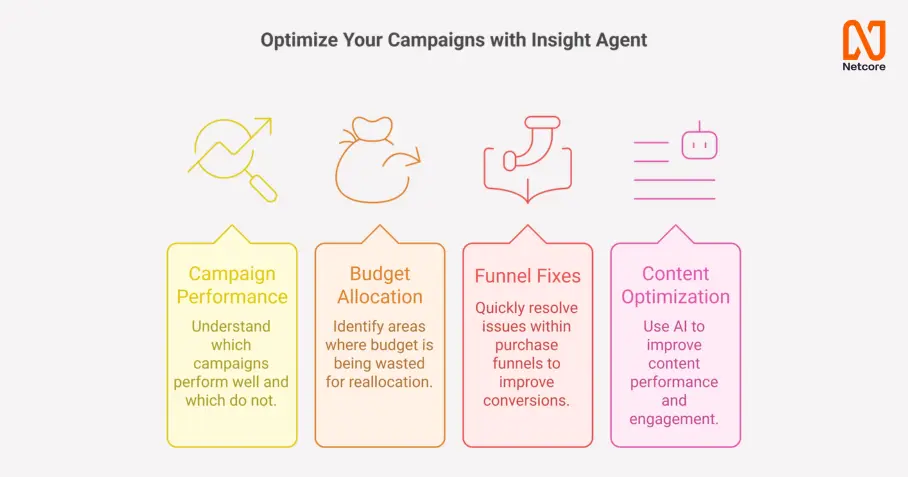 Optimize Your Campaigns with Insight Agent

Netcore

Campaign Performance

Understand which campaigns perform well and which do not.

Budget Allocation

Identify areas where budget is being wasted for reallocation.

Funnel Fixes

Quickly resolve issues within purchase funnels to improve conversions.

Content Optimization

Use AI to improve content performance and engagement.